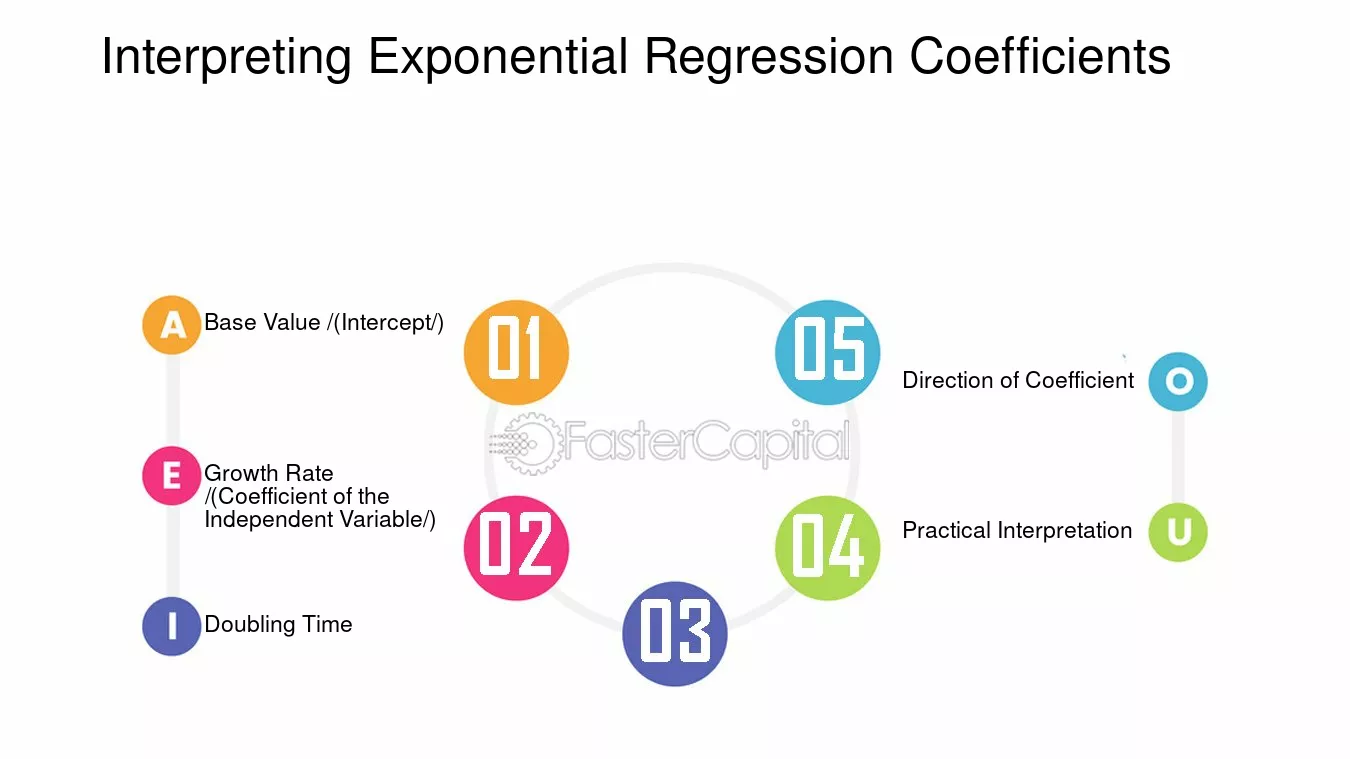 Interpreting Exponential Regression Coefficients

A Base Value /(Intercept/)

E Growth Rate /(Coefficient of the Independent Variable/)

I Doubling Time

01

02

03

04

05

FasterCapital

Direction of Coefficient O

Practical Interpretation U